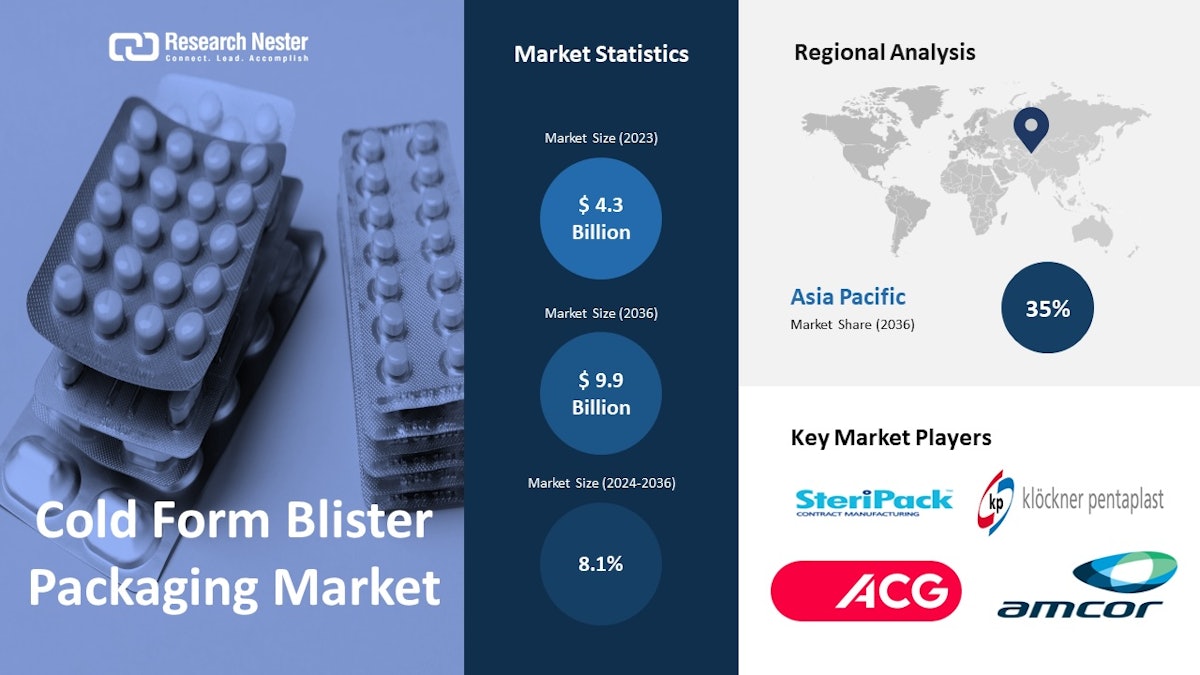 Research Nester
Connect. Lead. Accomplish

Cold Form Blister Packaging Market

Market Statistics

Market Size (2023)

$ 4.3 Billion

Market Size (2036)

$ 9.9 Billion

Market Size (2024-2036)

8.1%

Regional Analysis

Asia Pacific
Market Share (2036)

35%

Key Market Players

SteriPack
CONTRACT MANUFACTURING

kp klöckner pentaplast

ACG

amcor